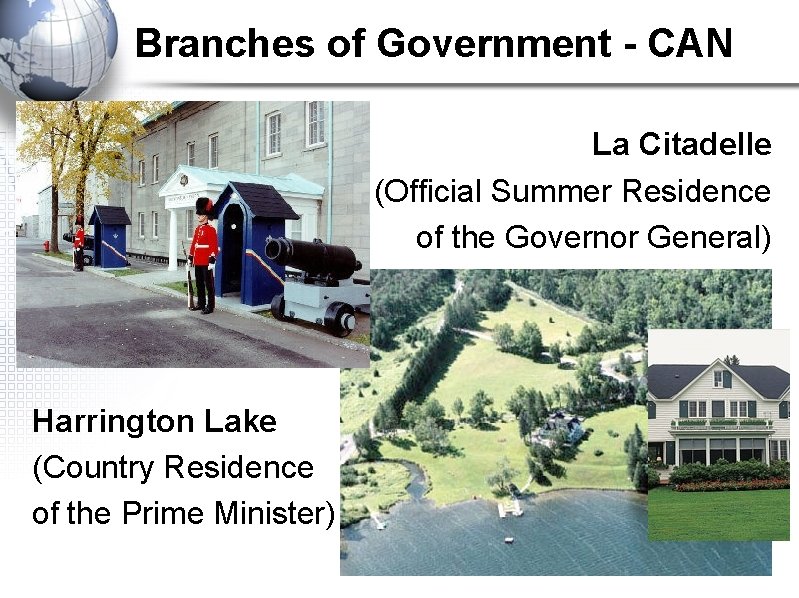 Branches of Government - CAN

La Citadelle
(Official Summer Residence of the Governor General)

Harrington Lake
(Country Residence of the Prime Minister)